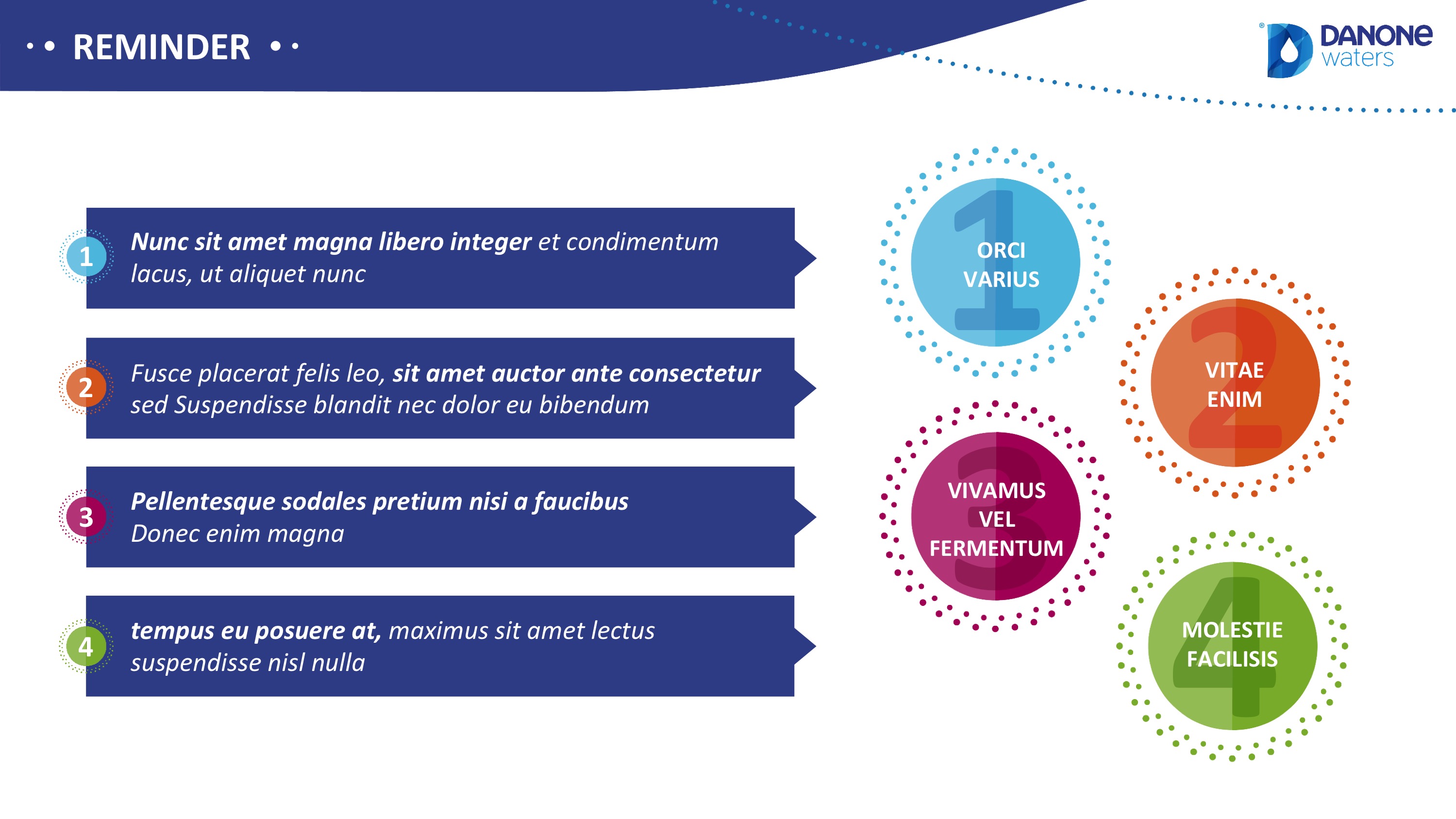 REMINDER

DANONE waters

1 Nunc sit amet magna libero integer et condimentum lacus, ut aliquet nunc

2 Fusce placerat felis leo, sit amet auctor ante consectetur sed Suspendisse blandit nec dolor eu bibendum

3 Pellentesque sodales pretium nisi a faucibus Donec enim magna

4 tempus eu posuere at, maximus sit amet lectus suspendisse nisl nulla

1 ORCI VARIUS

2 VITAE ENIM

3 VIVAMUS VEL FERMENTUM

4 MOLESTIE FACILISIS